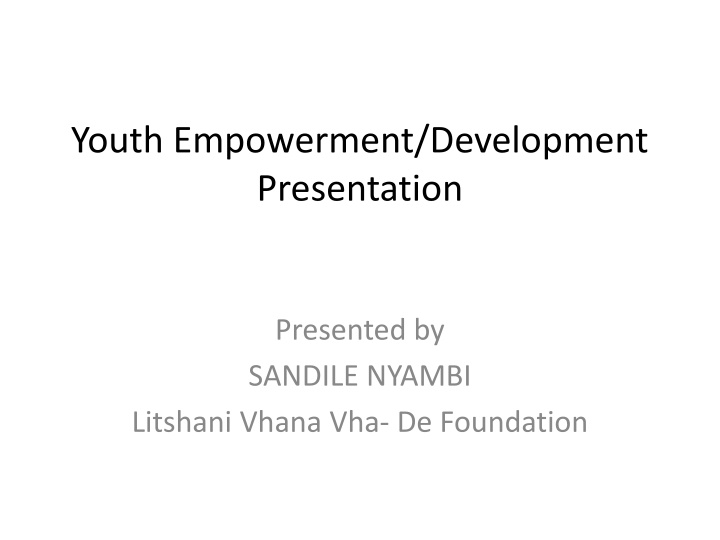 Youth Empowerment/Development Presentation

Presented by
SANDILE NYAMBI
Litshani Vhana Vha- De Foundation